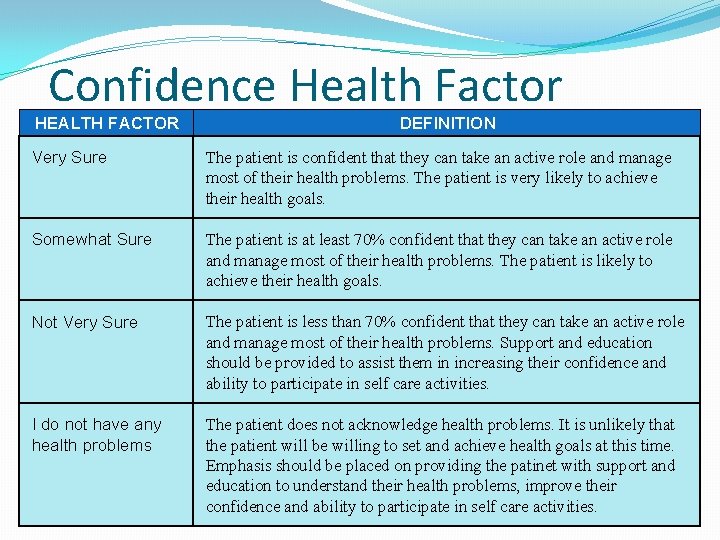 Confidence Health Factor

| HEALTH FACTOR | DEFINITION |
|---|---|
| Very Sure | The patient is confident that they can take an active role and manage most of their health problems. The patient is very likely to achieve their health goals. |
| Somewhat Sure | The patient is at least 70% confident that they can take an active role and manage most of their health problems. The patient is likely to achieve their health goals. |
| Not Very Sure | The patient is less than 70% confident that they can take an active role and manage most of their health problems. Support and education should be provided to assist them in increasing their confidence and ability to participate in self care activities. |
| I do not have any health problems | The patient does not acknowledge health problems. It is unlikely that the patient will be willing to set and achieve health goals at this time. Emphasis should be placed on providing the patinet with support and education to understand their health problems, improve their confidence and ability to participate in self care activities. |